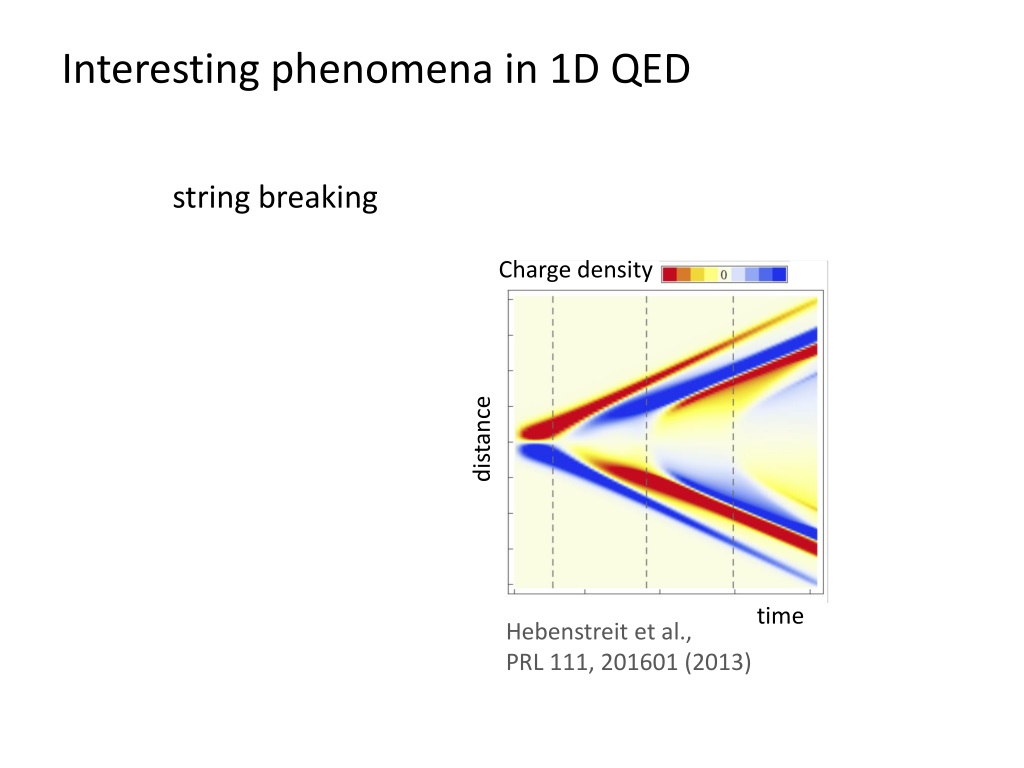 Interesting phenomena in 1D QED

string breaking

Charge density 0

distance

time

Hebenstreit et al.,
PRL 111, 201601 (2013)